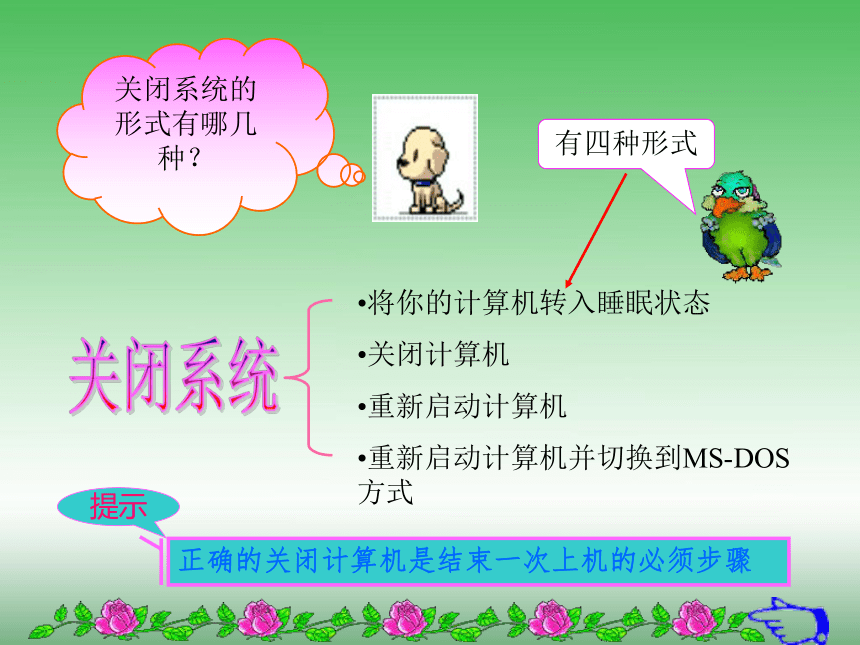 关闭系统的形式有哪几种？

有四种形式

关闭系统

•将你的计算机转入睡眠状态

•关闭计算机

•重新启动计算机

•重新启动计算机并切换到MS-DOS方式

提示

正确的关闭计算机是结束一次上机的必须步骤